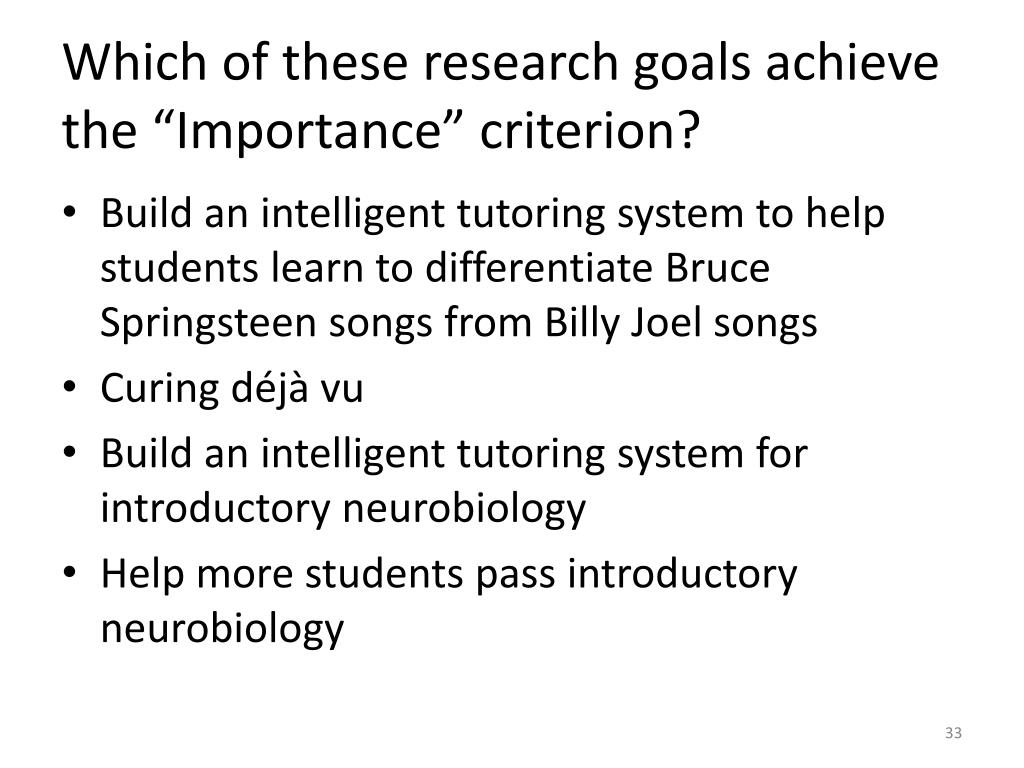 Which of these research goals achieve the “Importance” criterion?

• Build an intelligent tutoring system to help students learn to differentiate Bruce Springsteen songs from Billy Joel songs
• Curing déjà vu
• Build an intelligent tutoring system for introductory neurobiology
• Help more students pass introductory neurobiology

33